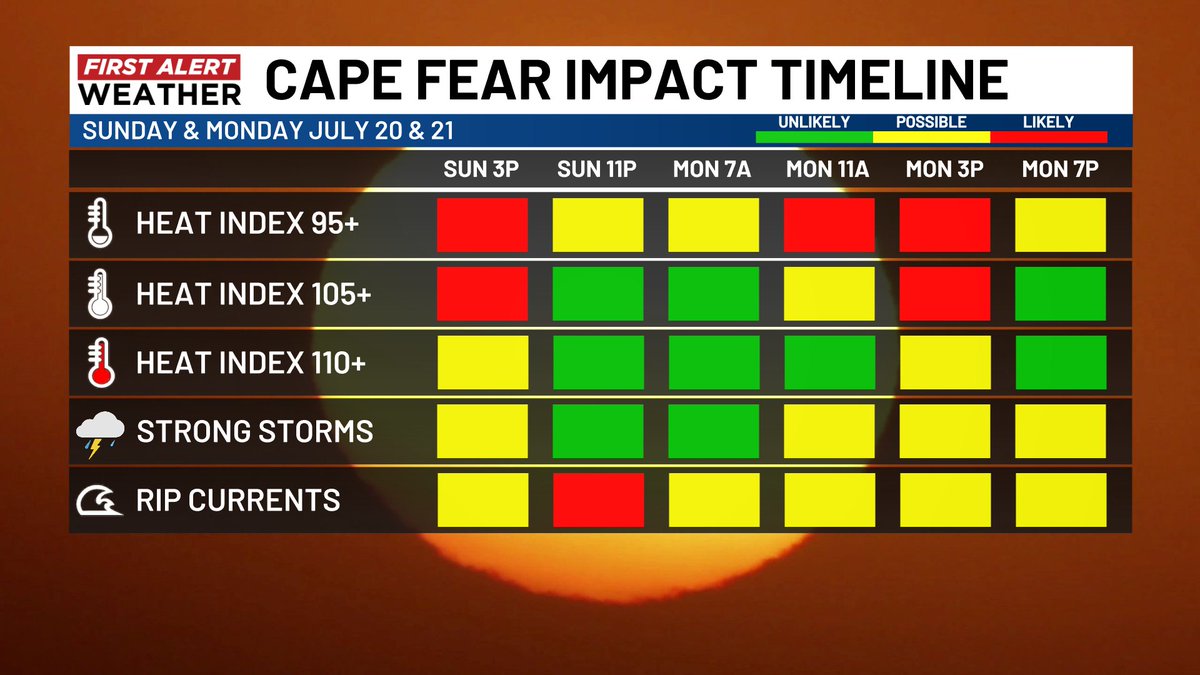 FIRST ALERT WEATHER CAPE FEAR IMPACT TIMELINE

SUNDAY & MONDAY JULY 20 & 21

UNLIKELY POSSIBLE LIKELY

| | SUN 3P | SUN 11P | MON 7A | MON 11A | MON 3P | MON 7P |
|---|---|---|---|---|---|---|
| HEAT INDEX 95+ | | | | | | |
| HEAT INDEX 105+ | | | | | | |
| HEAT INDEX 110+ | | | | | | |
| STRONG STORMS | | | | | | |
| RIP CURRENTS | | | | | | |